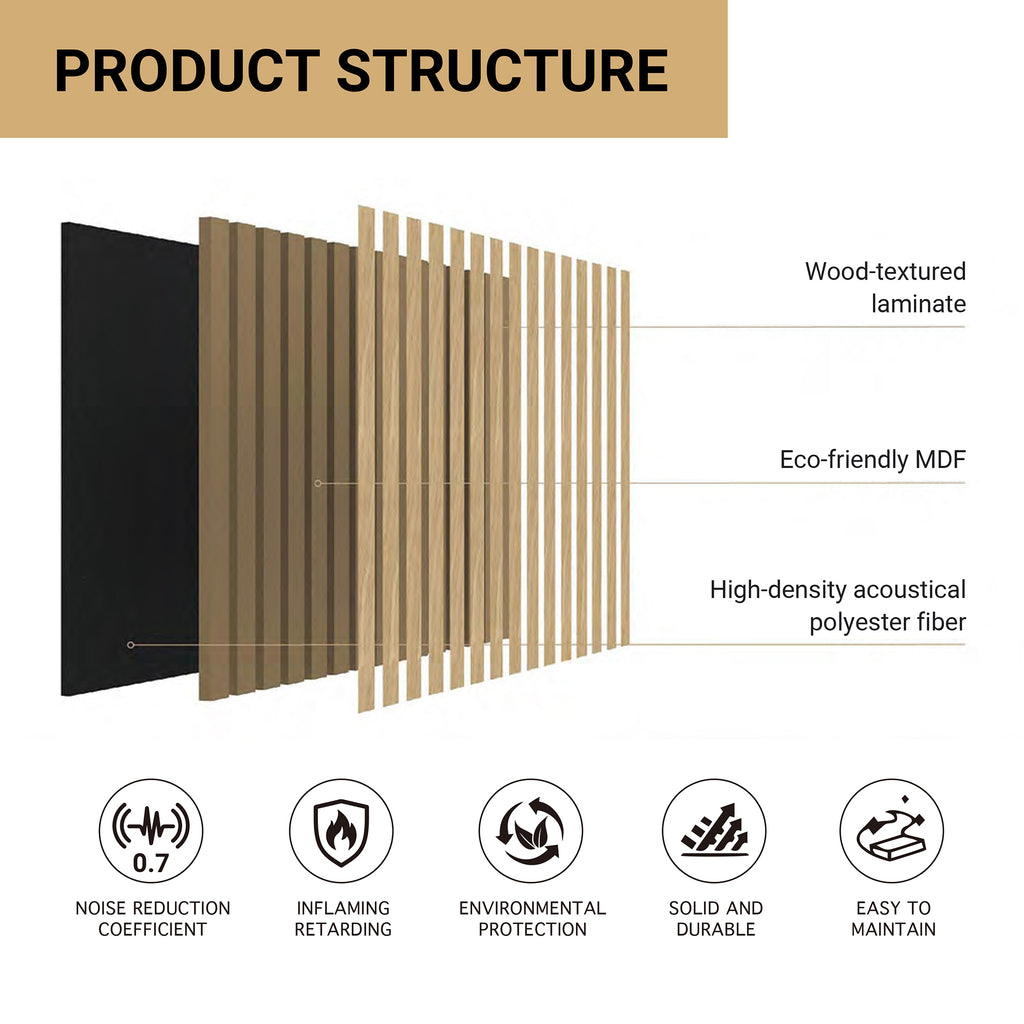 PRODUCT STRUCTURE

Wood-textured laminate

Eco-friendly MDF

High-density acoustical polyester fiber

0.7

NOISE REDUCTION COEFFICIENT

INFLAMING RETARDING

ENVIRONMENTAL PROTECTION

SOLID AND DURABLE

EASY TO MAINTAIN